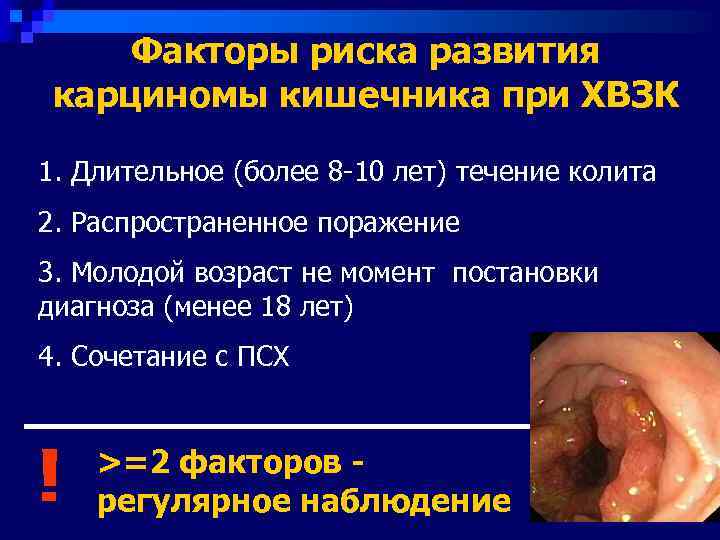 Факторы риска развития карциномы кишечника при ХВЗК

1. Длительное (более 8-10 лет) течение колита

2. Распространенное поражение

3. Молодой возраст не момент постановки диагноза (менее 18 лет)

4. Сочетание с ПСХ

!

>=2 факторов - регулярное наблюдение